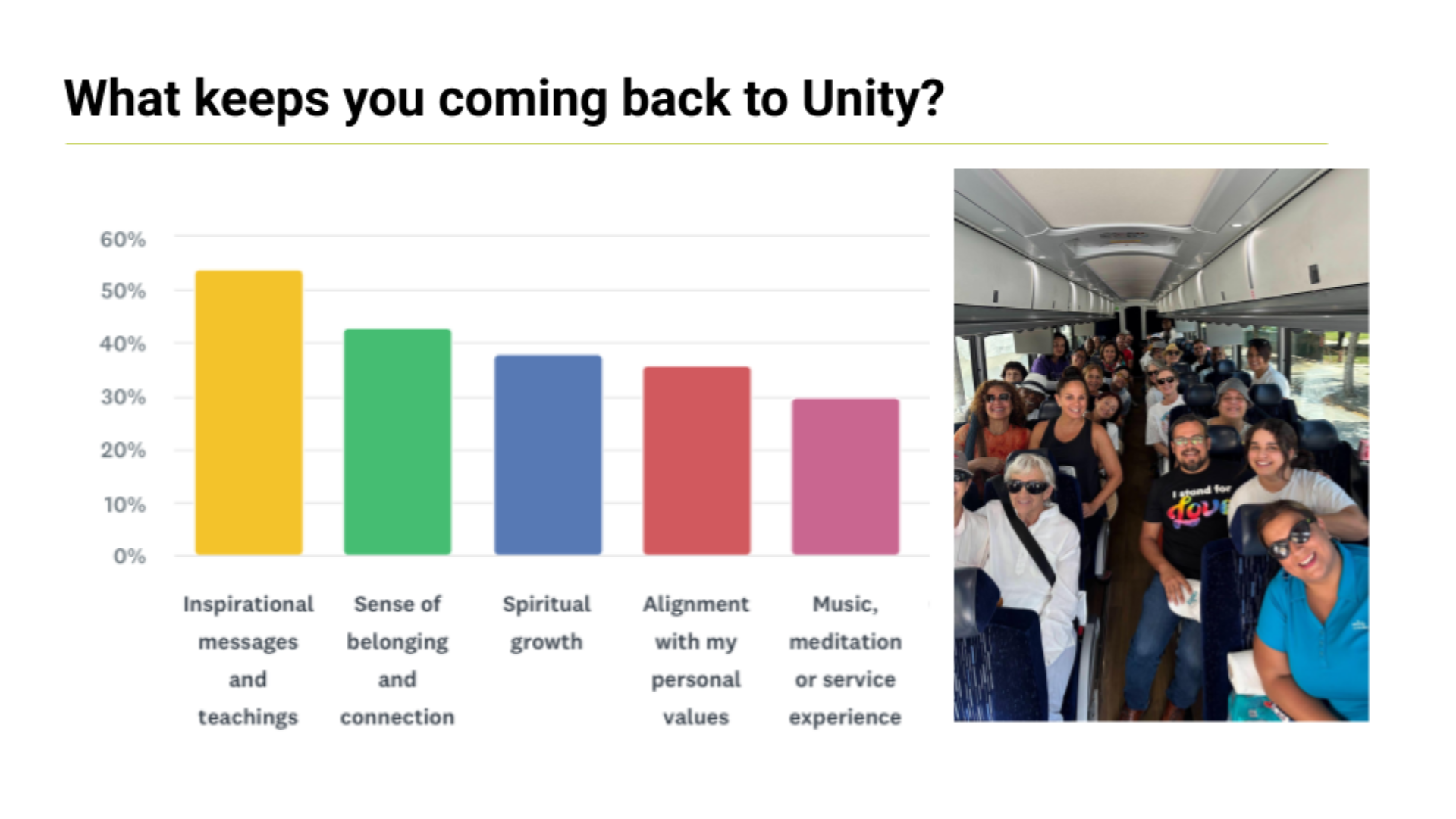 What keeps you coming back to Unity?

60%
50%
40%
30%
20%
10%
0%

Inspirational messages and teachings

Sense of belonging and connection

Spiritual growth

Alignment with my personal values

Music, meditation or service experience

I stand for love